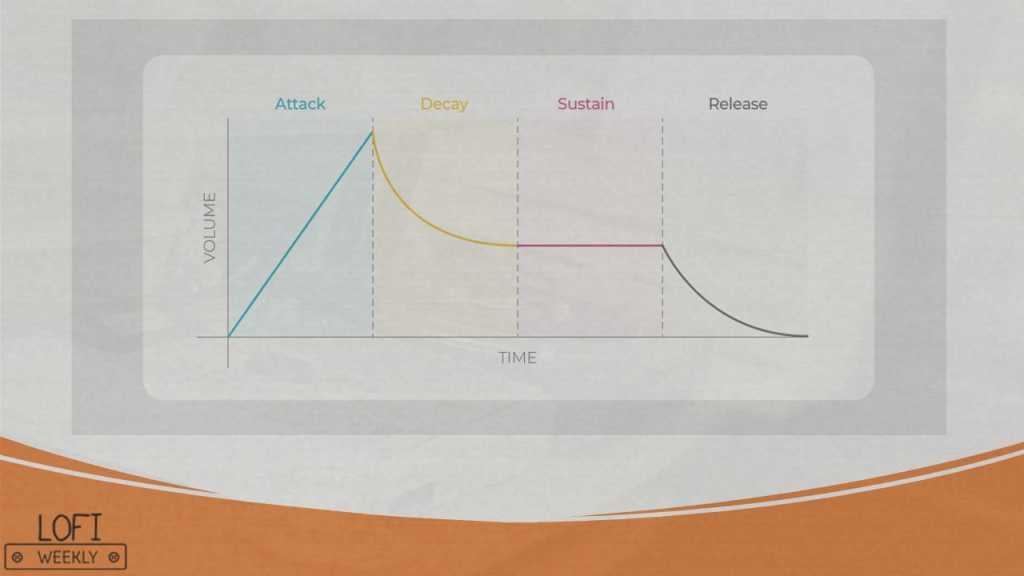 Attack
Decay
Sustain
Release

VOLUME

TIME

LOFI
WEEKLY